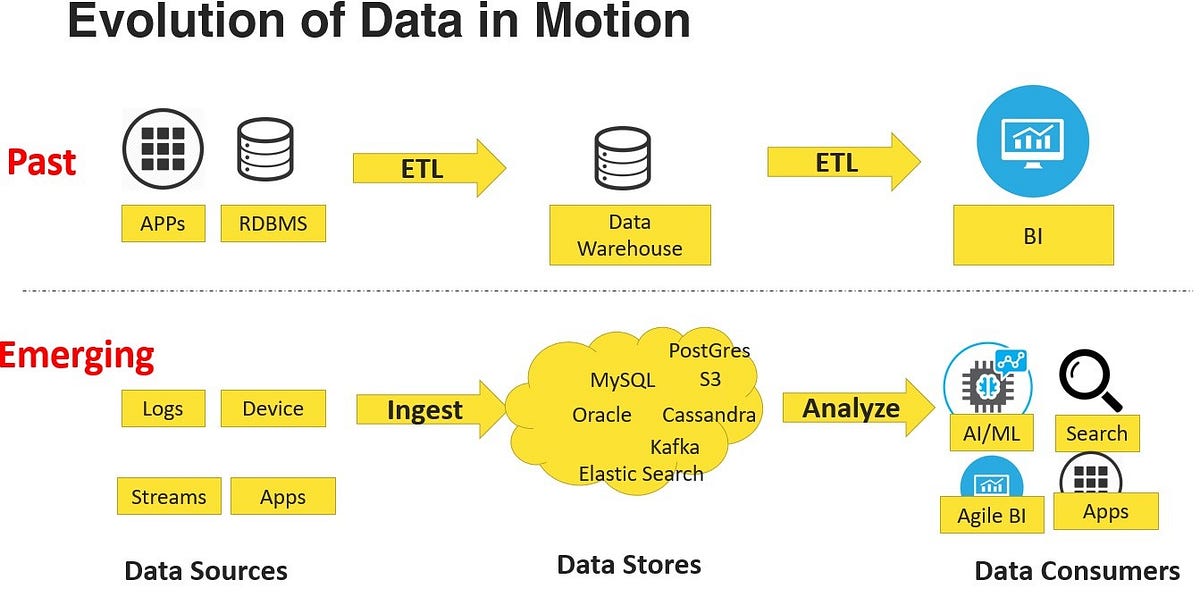 Evolution of Data in Motion

Past

APPs

RDBMS

ETL

Data Warehouse

ETL

BI

Emerging

Logs

Device

Streams

Apps

Ingest

PostGres

MySQL

S3

Oracle

Cassandra

Kafka

Elastic Search

Analyze

AI/ML

Search

Agile BI

Apps

Data Sources

Data Stores

Data Consumers